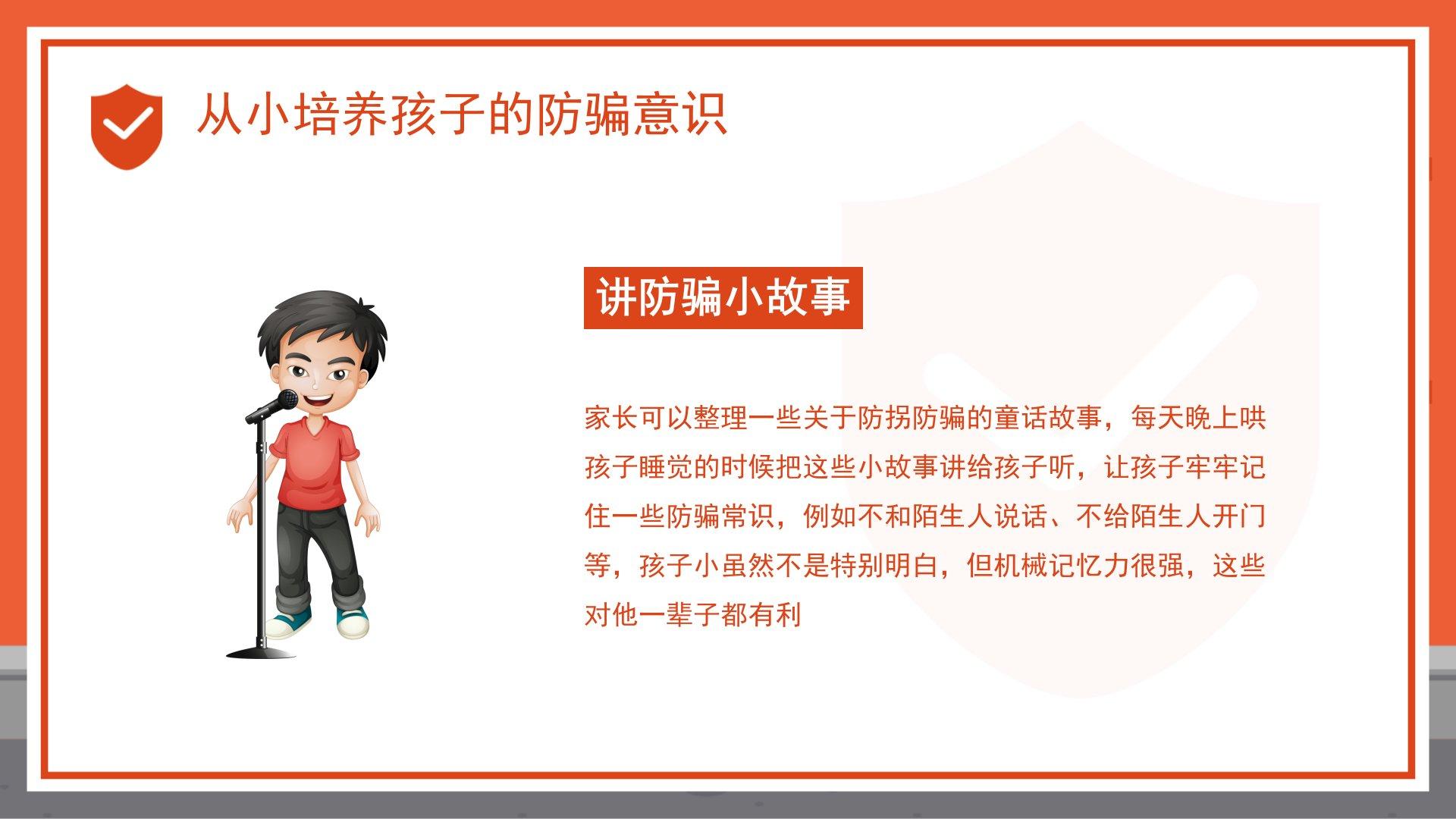 从小培养孩子的防骗意识

讲防骗小故事

家长可以整理一些关于防拐防骗的童话故事，每天晚上哄孩子睡觉的时候把这些小故事讲给孩子听，让孩子牢牢记住一些防骗常识，例如不和陌生人说话、不给陌生人开门等，孩子小虽然不是特别明白，但机械记忆力很强，这些对他一辈子都有利